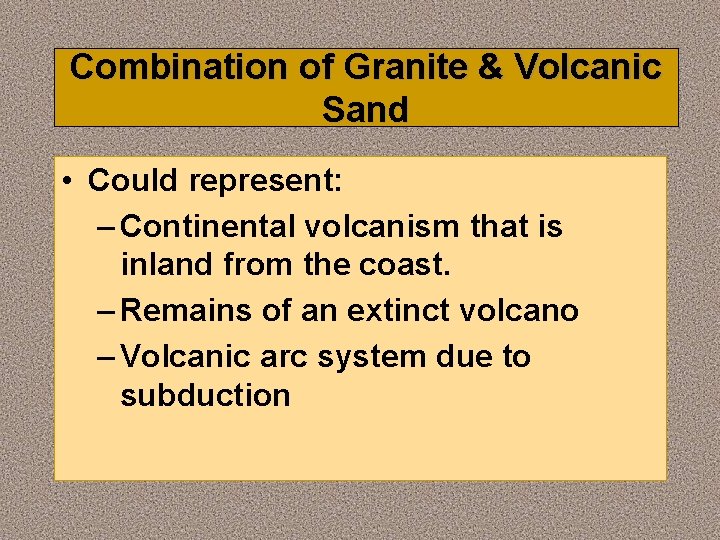 Combination of Granite & Volcanic Sand

• Could represent:
– Continental volcanism that is inland from the coast.
– Remains of an extinct volcano
– Volcanic arc system due to subduction